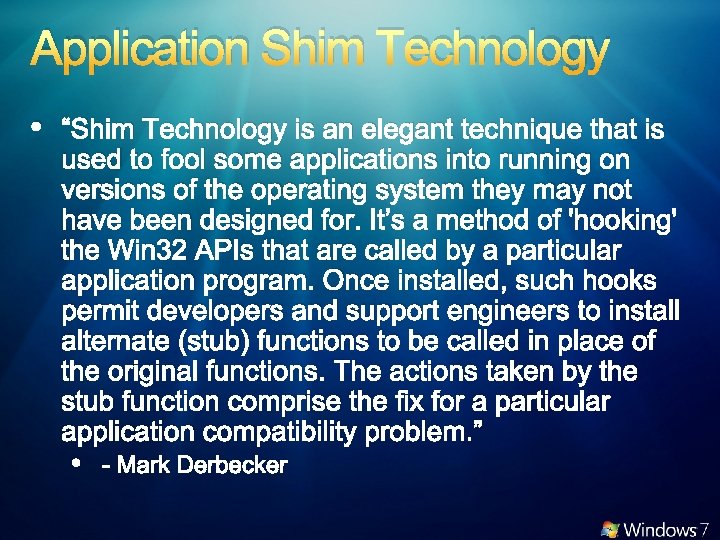 Application Shim Technology

• “Shim Technology is an elegant technique that is used to fool some applications into running on versions of the operating system they may not have been designed for. It’s a method of 'hooking' the Win32 APIs that are called by a particular application program. Once installed, such hooks permit developers and support engineers to install alternate (stub) functions to be called in place of the original functions. The actions taken by the stub function comprise the fix for a particular application compatibility problem.”

• - Mark Derbecker

Windows 7